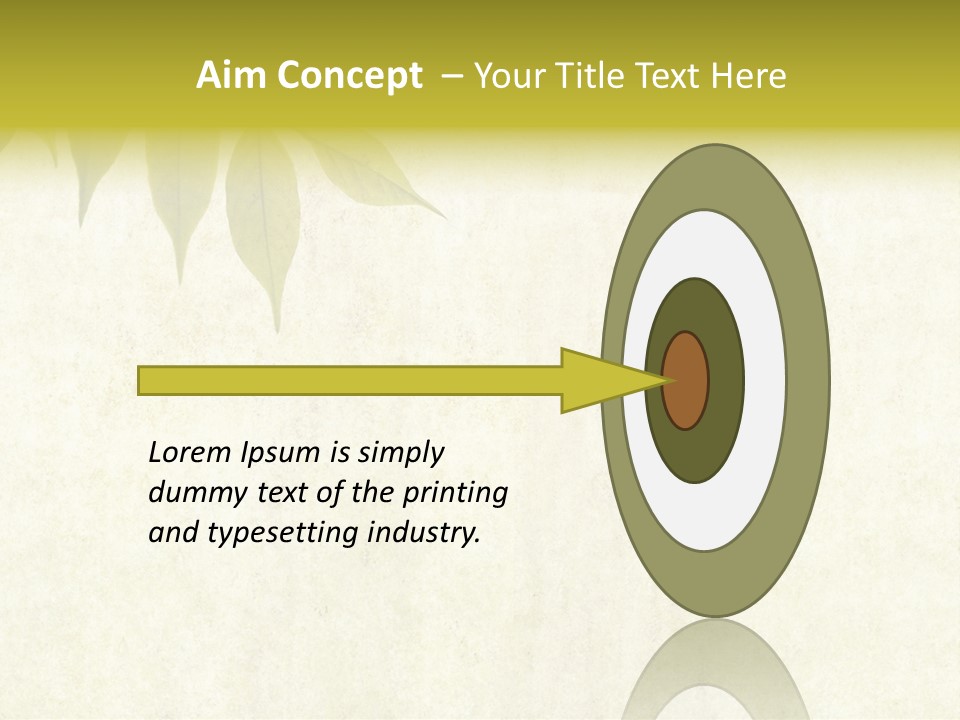 Aim Concept – Your Title Text Here

Lorem Ipsum is simply dummy text of the printing and typesetting industry.